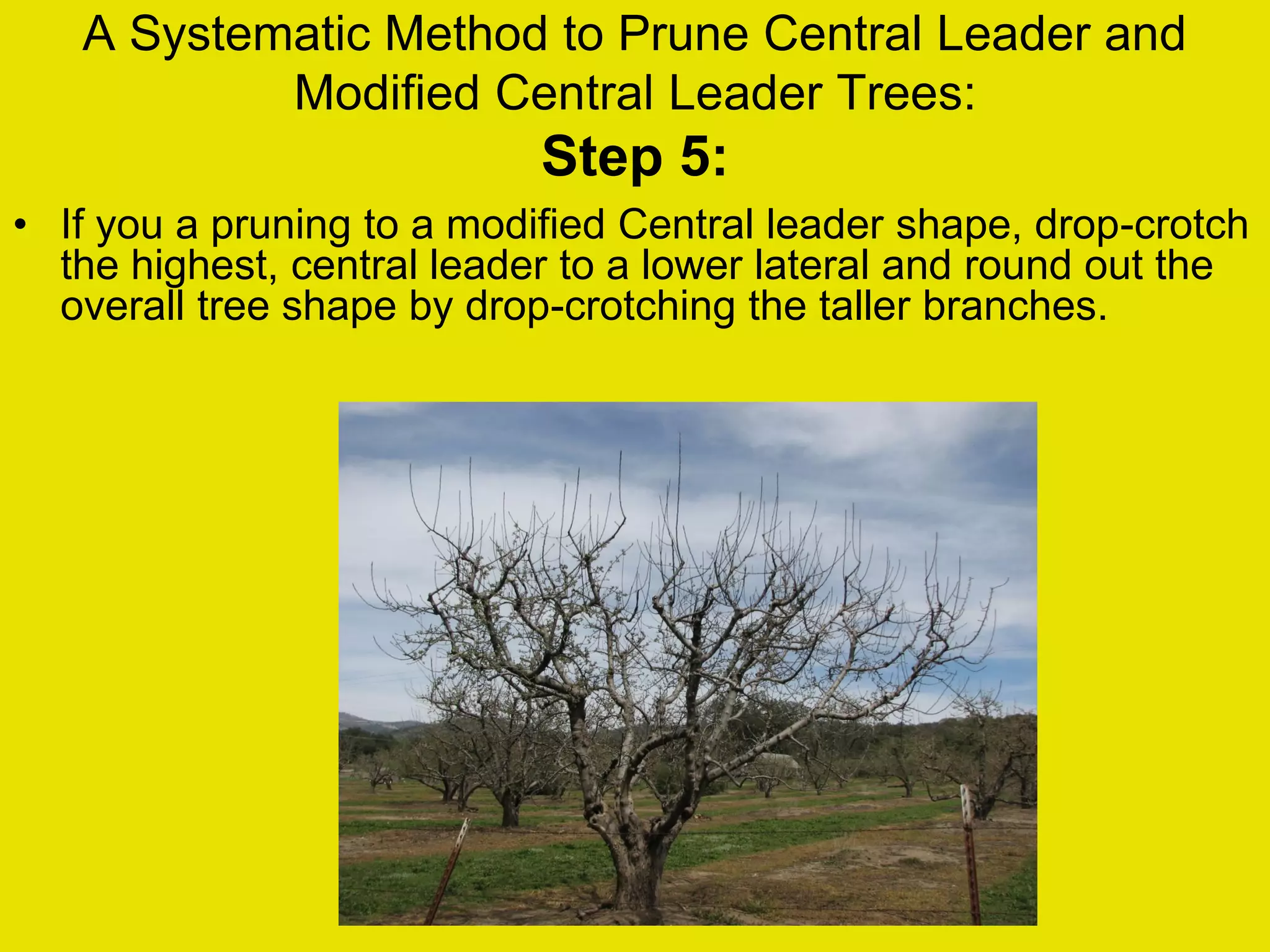 A Systematic Method to Prune Central Leader and Modified Central Leader Trees:

Step 5:

• If you a pruning to a modified Central leader shape, drop-crotch the highest, central leader to a lower lateral and round out the overall tree shape by drop-crotching the taller branches.